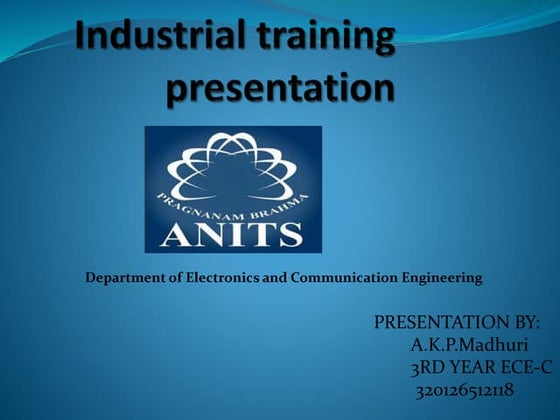 Industrial training presentation

PRAGNANAM BRAHMA
ANITS

Department of Electronics and Communication Engineering

PRESENTATION BY:
A.K.P.Madhuri
3RD YEAR ECE-C
320126512118